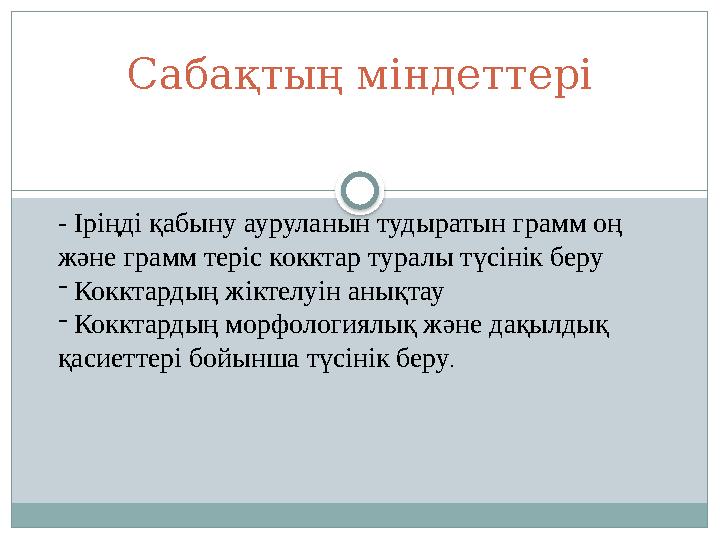 Сабақтың міндеттері

- Іріңді қабыну ауруланын тудыратын грамм оң және грамм теріс кокктар туралы түсінік беру
- Кокктардың жіктелуін анықтау
- Кокктардың морфологиялық және дақылдық қасиеттері бойынша түсінік беру.